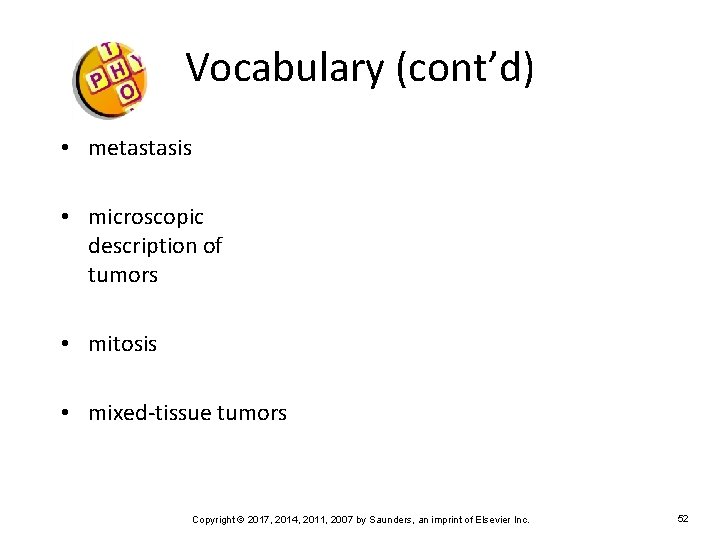 T
P H Y
O

Vocabulary (cont'd)

• metastasis

• microscopic description of tumors

• mitosis

• mixed-tissue tumors

Copyright © 2017, 2014, 2011, 2007 by Saunders, an imprint of Elsevier Inc.

52